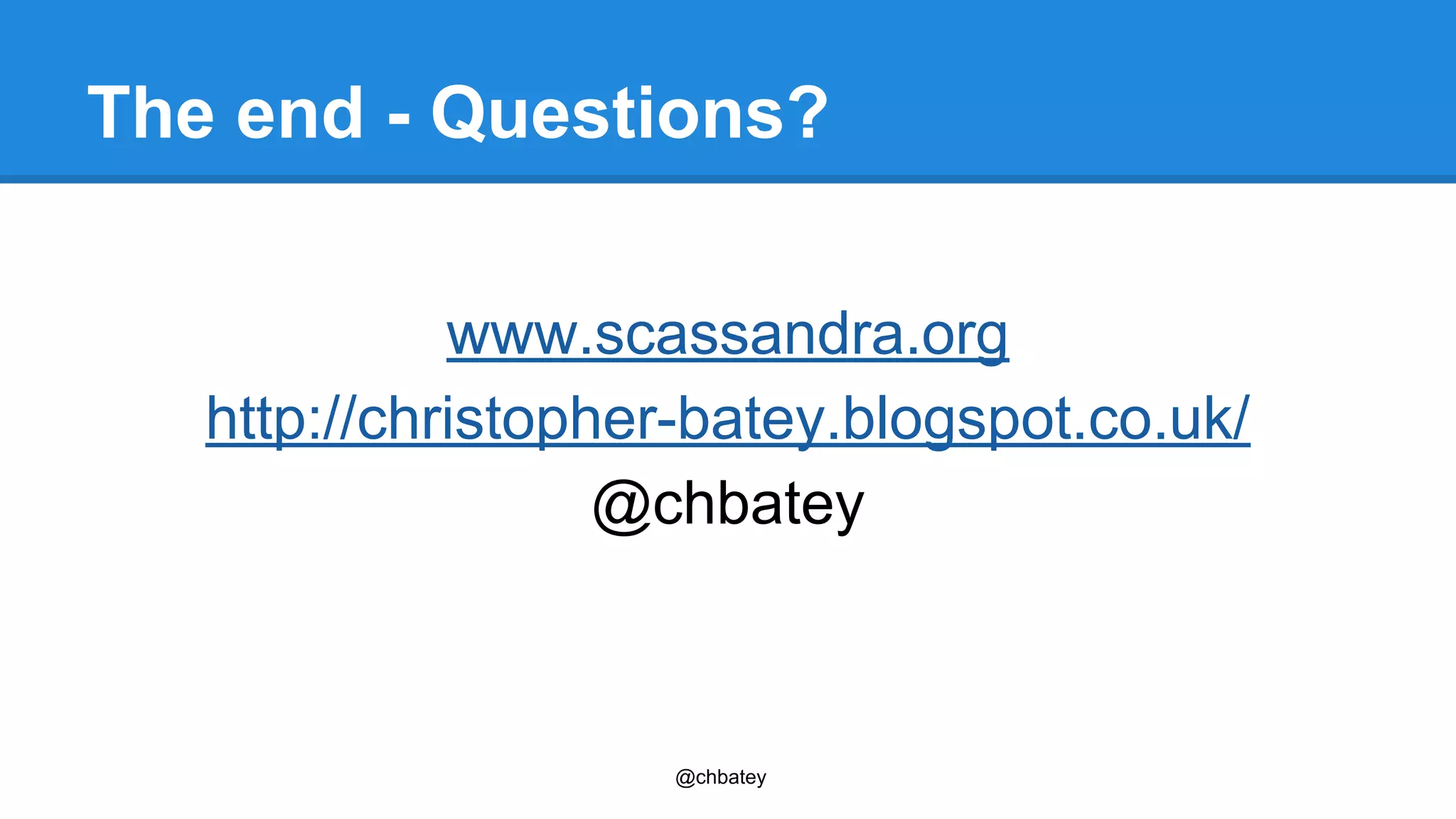 The end - Questions?

www.scassandra.org
http://christopher-batey.blogspot.co.uk/
@chbatey

@chbatey